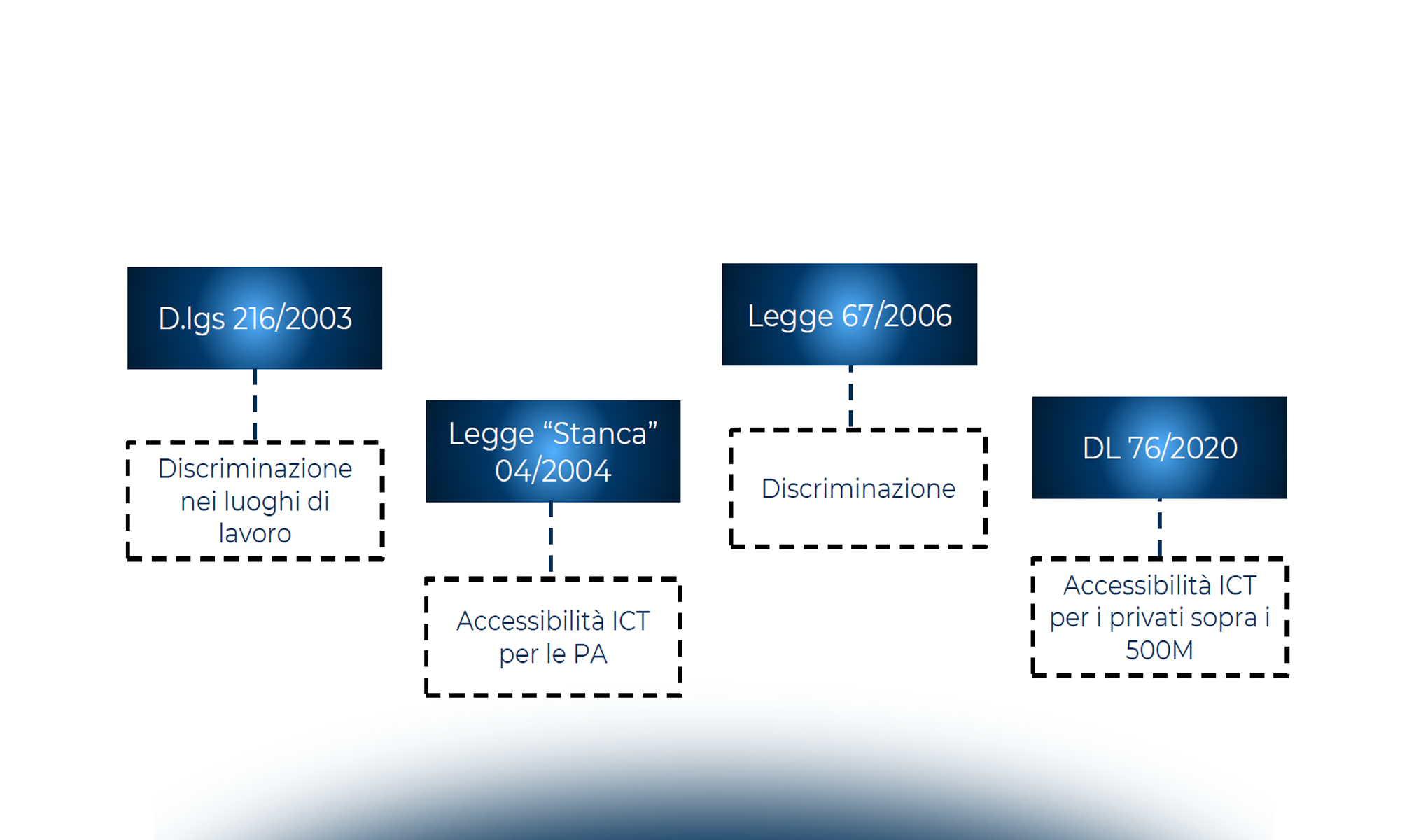 D.lgs 216/2003

Discriminazione nei luoghi di lavoro

Legge “Stanca” 04/2004

Accessibilità ICT per le PA

Legge 67/2006

Discriminazione

DL 76/2020

Accessibilità ICT per i privati sopra i 500M